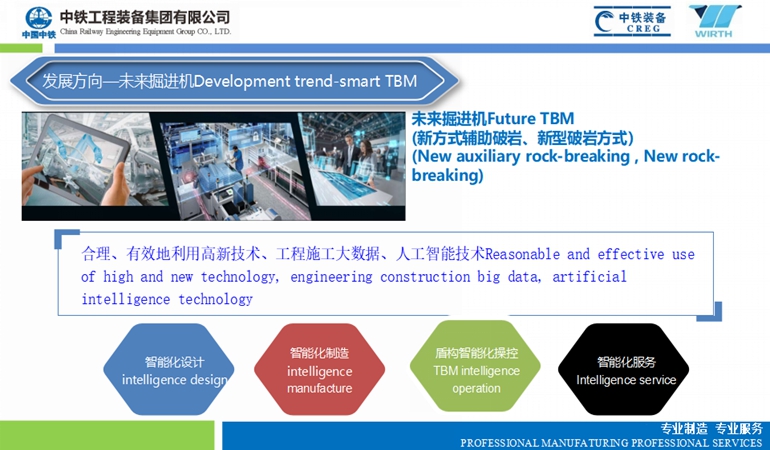 中国中铁
中铁工程装备集团有限公司
China Railway Engineering Equipment Group CO., LTD.

中铁装备
CREG

WIRTH

发展方向—未来掘进机Development trend-smart TBM

未来掘进机Future TBM
(新方式辅助破岩、新型破岩方式)
(New auxiliary rock-breaking , New rock-breaking)

合理、有效地利用高新技术、工程施工大数据、人工智能技术Reasonable and effective use of high and new technology, engineering construction big data, artificial intelligence technology

智能化设计
intelligence design

智能化制造
intelligence manufacture

盾构智能化操控
TBM intelligence operation

智能化服务
Intelligence service

专业制造 专业服务
PROFESSIONAL MANUFATURING PROFESSIONAL SERVICES